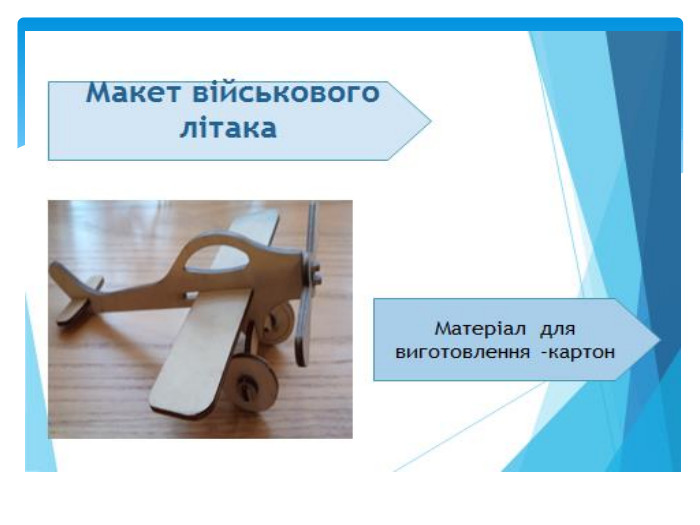 Макет військового літака

Матеріал для виготовлення -картон